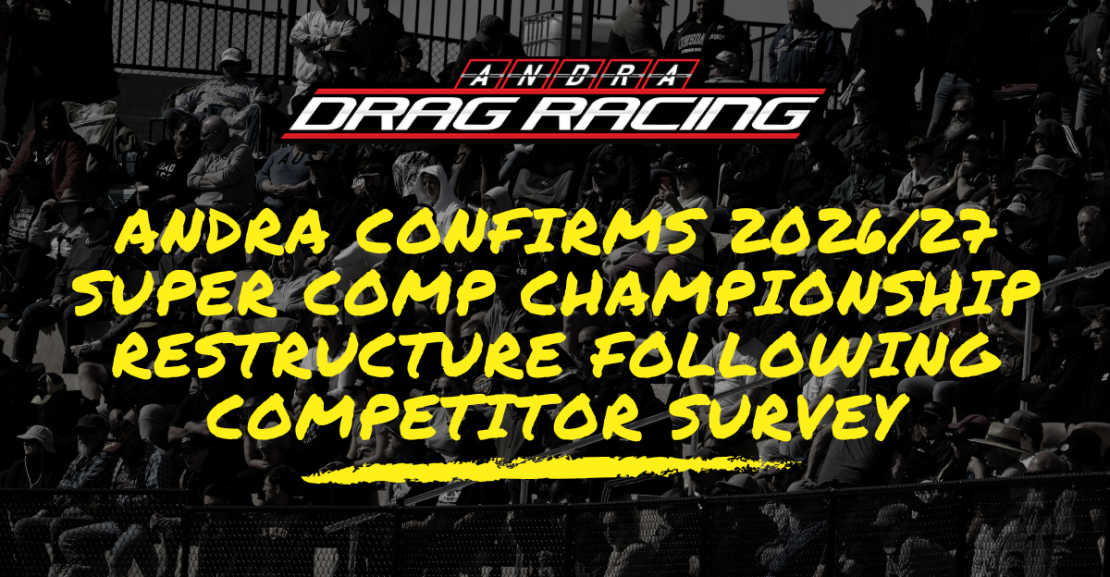 ANDRA
DRAG RACING

ANDRA CONFIRMS 2026/27 SUPER COMP CHAMPIONSHIP RESTRUCTURE FOLLOWING COMPETITOR SURVEY